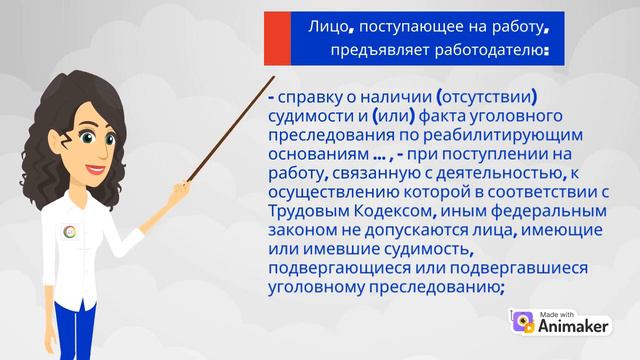 Лицо, поступающее на работу, предъявляет работодателю:

- справку о наличии (отсутствии) судимости и (или) факта уголовного преследования по реабилитирующим основаниям ... , - при поступлении на работу, связанную с деятельностью, к осуществлению которой в соответствии с Трудовым Кодексом, иным федеральным законом не допускаются лица, имеющие или имевшие судимость, подвергающиеся или подвергавшиеся уголовному преследованию;

Made with
Animaker